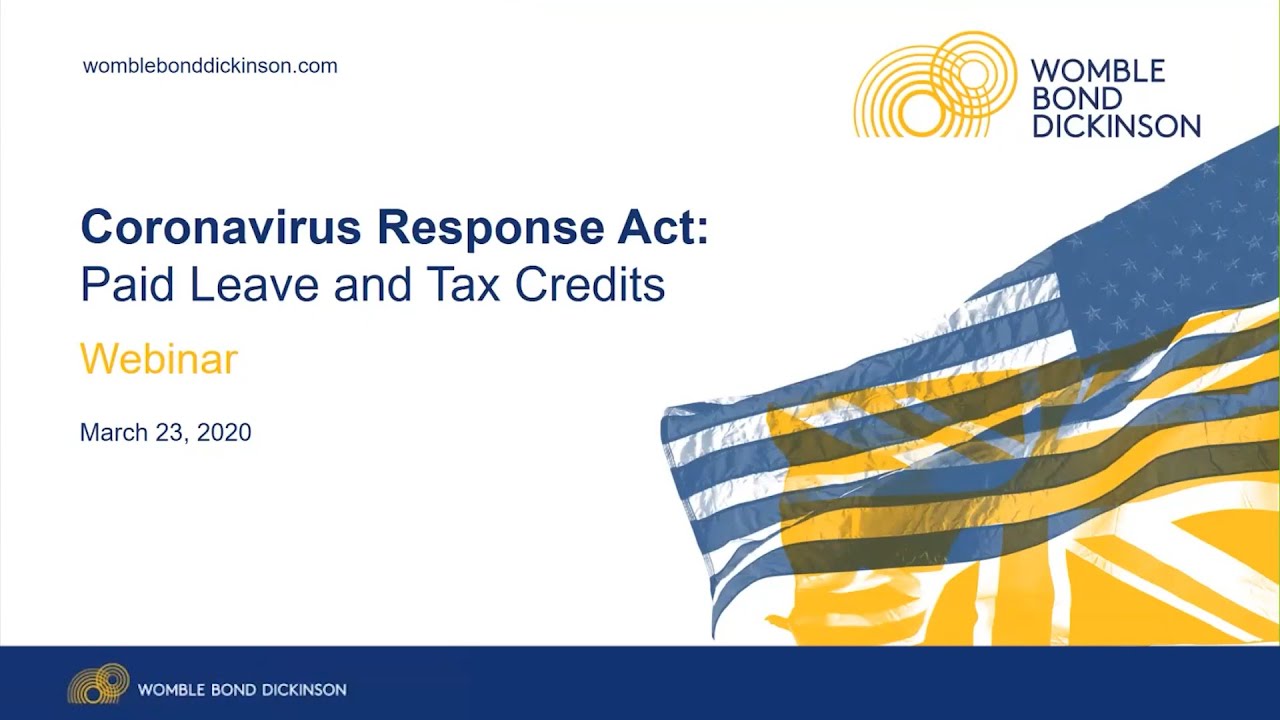 womblebonddickinson.com

WOMBLE BOND DICKINSON

Coronavirus Response Act:
Paid Leave and Tax Credits

Webinar

March 23, 2020

WOMBLE BOND DICKINSON